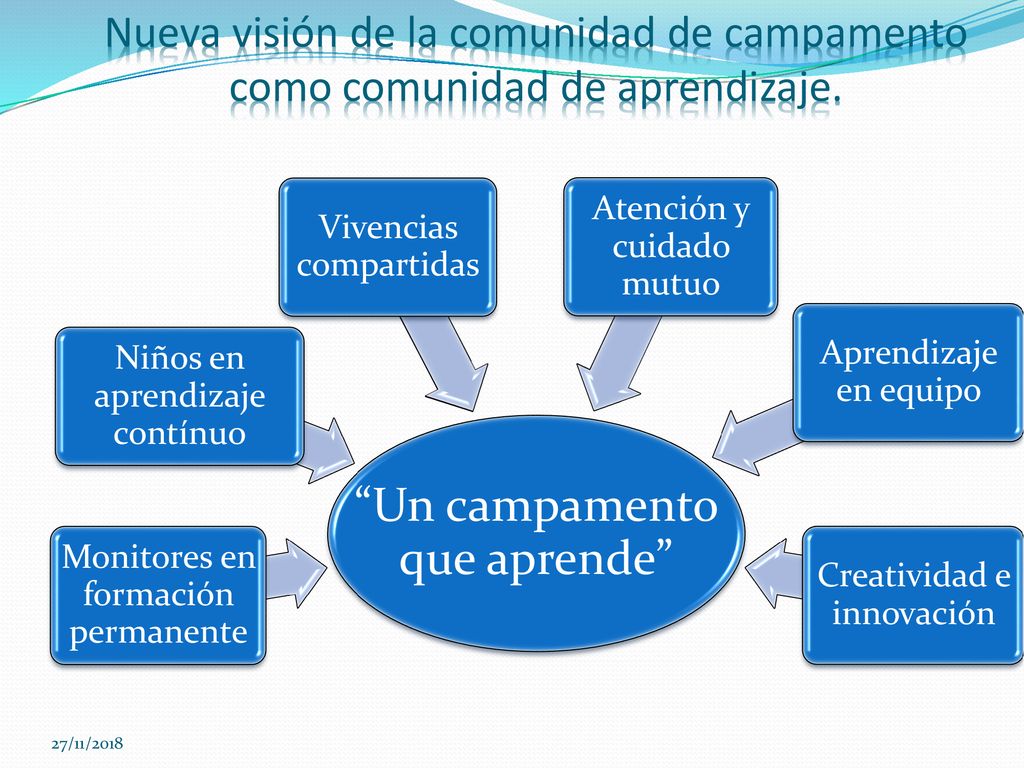 Nueva visión de la comunidad de campamento como comunidad de aprendizaje.

Vivencias compartidas

Atención y cuidado mutuo

Niños en aprendizaje contínuo

Aprendizaje en equipo

“Un campamento que aprende”

Monitores en formación permanente

Creatividad e innovación

27/11/2018